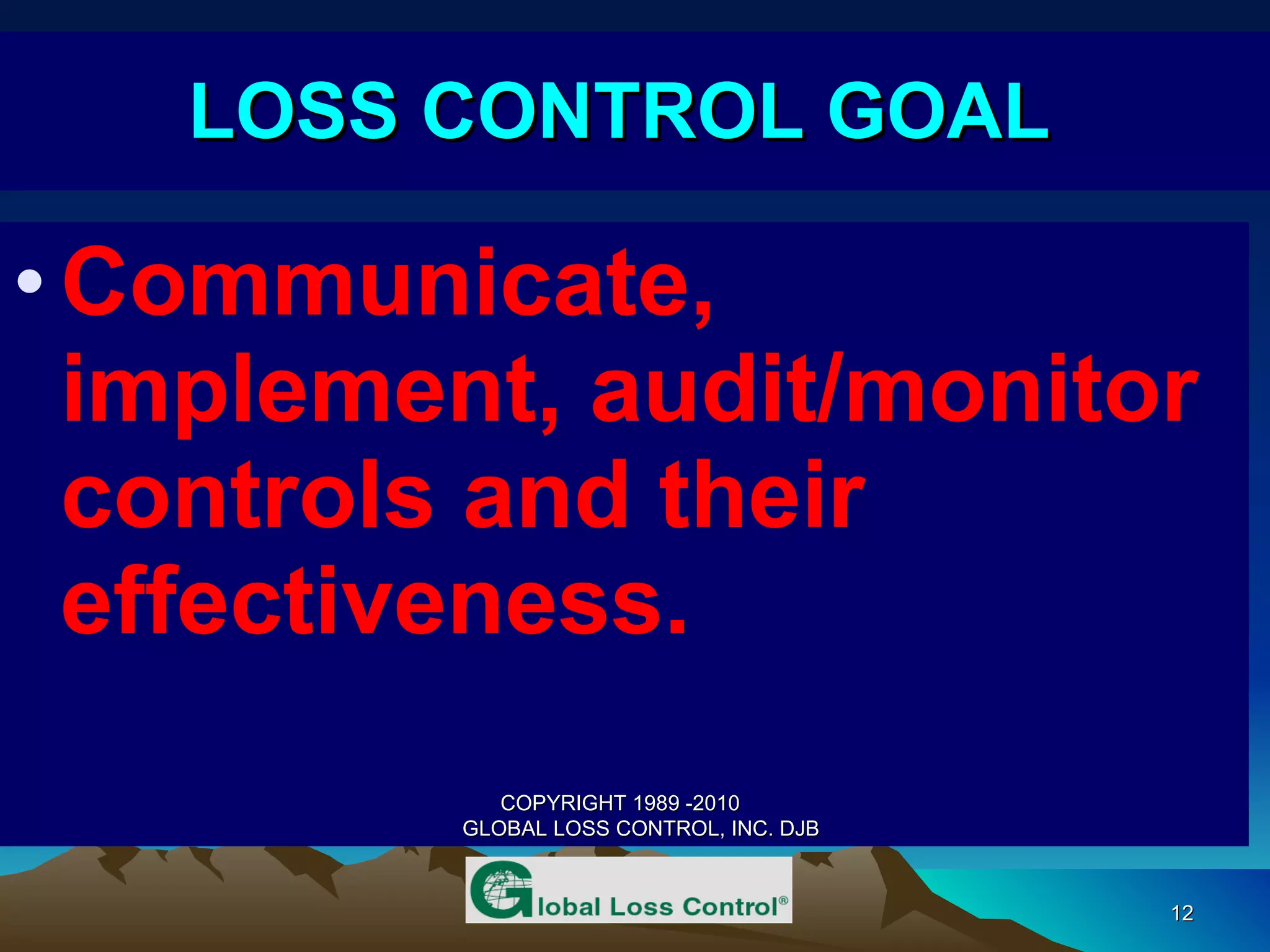 LOSS CONTROL GOAL

• Communicate, implement, audit/monitor controls and their effectiveness.

COPYRIGHT 1989 -2010
GLOBAL LOSS CONTROL, INC. DJB

Global Loss Control®

12